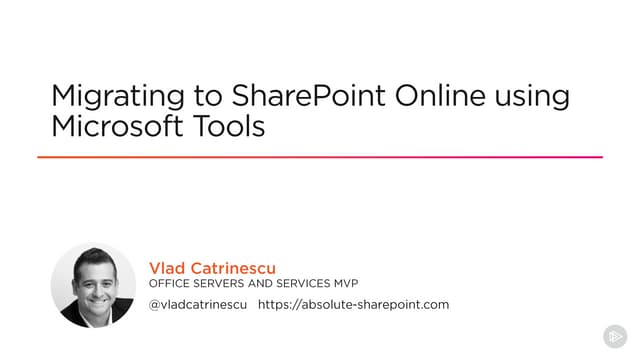 Migrating to SharePoint Online using Microsoft Tools

Vlad Catrinescu
OFFICE SERVERS AND SERVICES MVP
@vladcatrinescu https://absolute-sharepoint.com